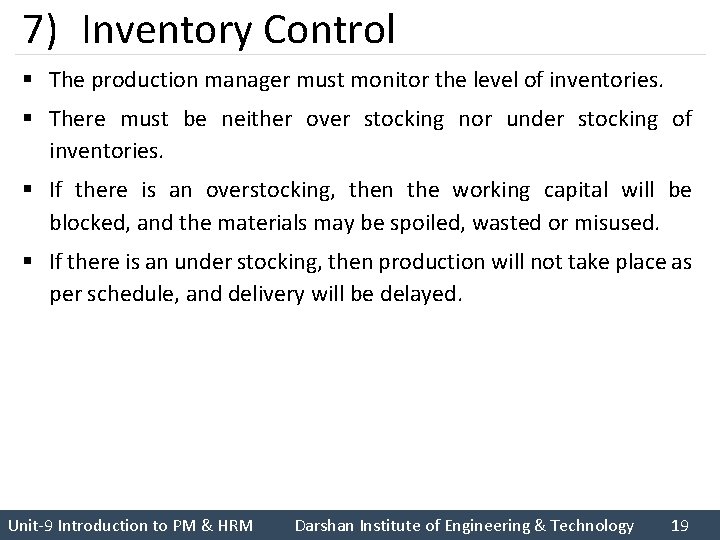 7) Inventory Control

▪ The production manager must monitor the level of inventories.

▪ There must be neither over stocking nor under stocking of inventories.

▪ If there is an overstocking, then the working capital will be blocked, and the materials may be spoiled, wasted or misused.

▪ If there is an under stocking, then production will not take place as per schedule, and delivery will be delayed.

Unit-9 Introduction to PM & HRM Darshan Institute of Engineering & Technology 19